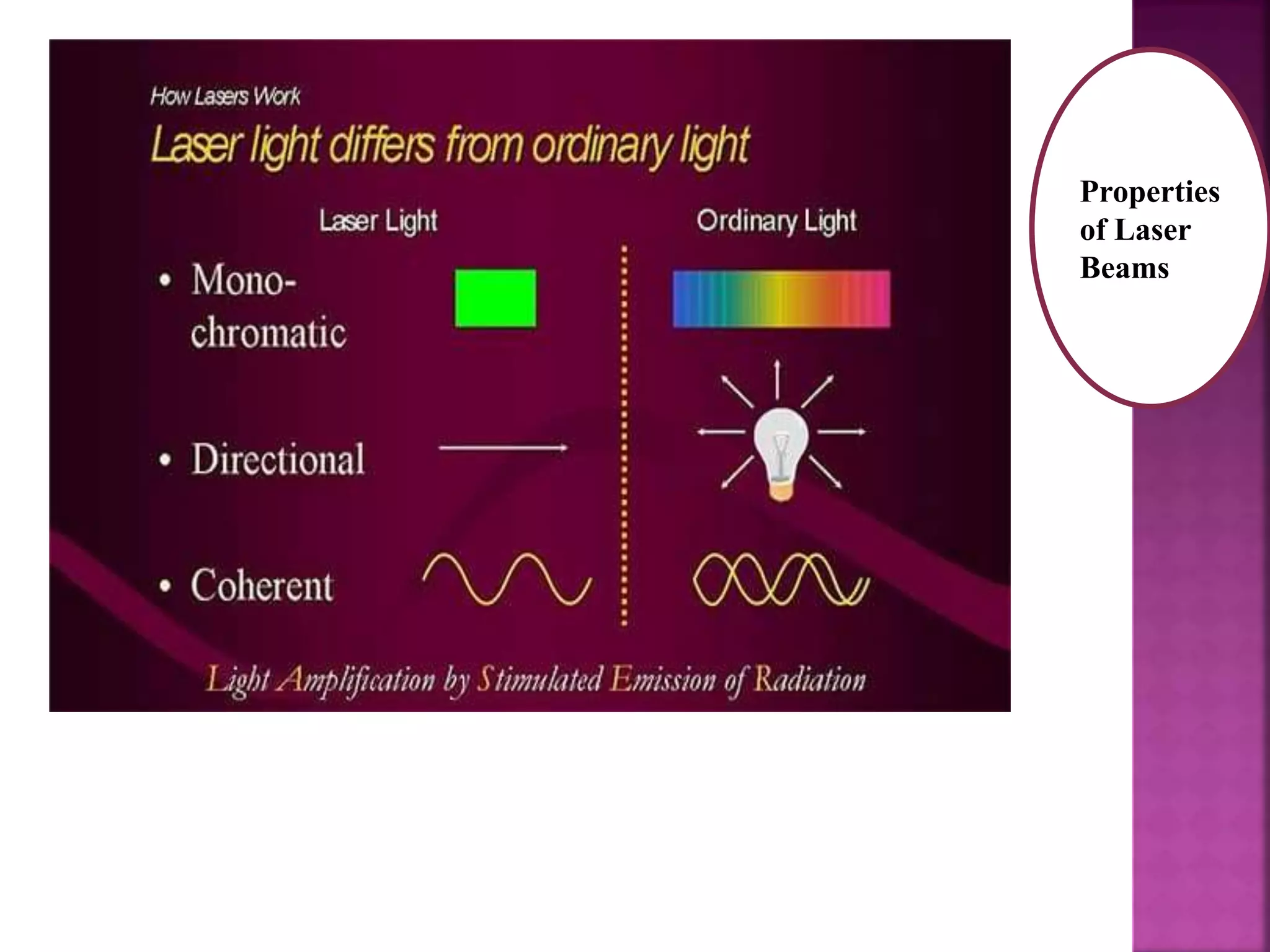 How Lasers Work

Laser light differs from ordinary light

Laser Light

Ordinary Light

• Mono-chromatic

• Directional

• Coherent

Light Amplification by Stimulated Emission of Radiation

Properties of Laser Beams